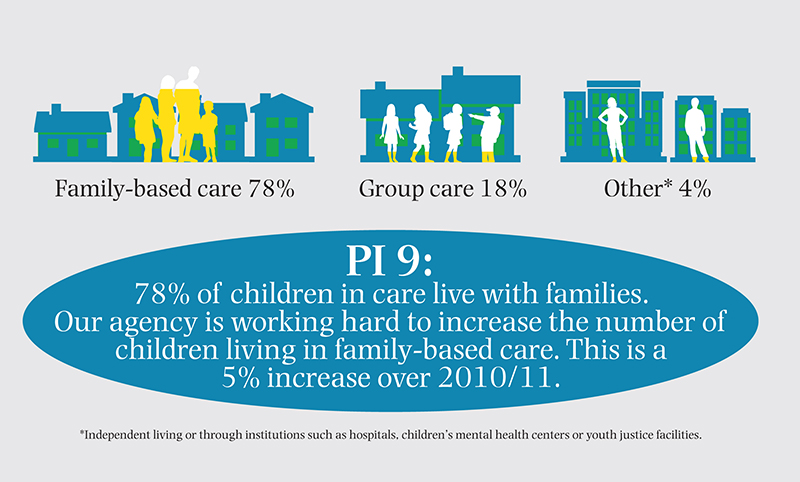 Family-based care 78%

Group care 18%

Other* 4%

PI 9:
78% of children in care live with families. Our agency is working hard to increase the number of children living in family-based care. This is a 5% increase over 2010/11.

*Independent living or through institutions such as hospitals, children's mental health centers or youth justice facilities.